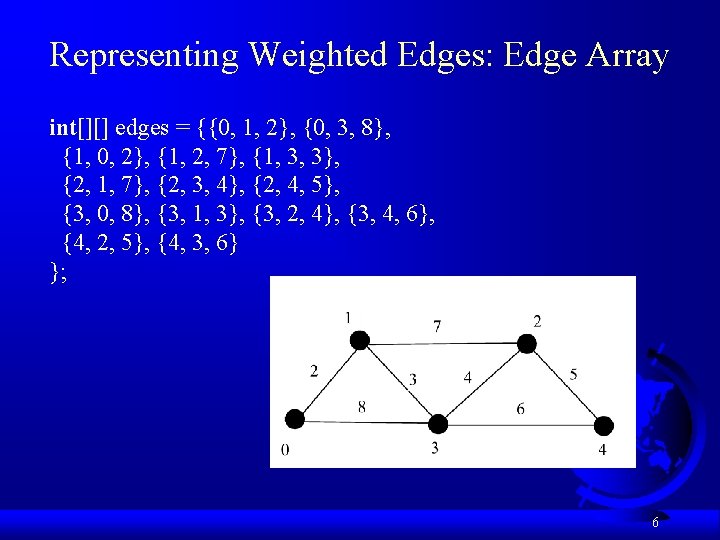 Representing Weighted Edges: Edge Array

int[][] edges = {{0, 1, 2}, {0, 3, 8},
{1, 0, 2}, {1, 2, 7}, {1, 3, 3},
{2, 1, 7}, {2, 3, 4}, {2, 4, 5},
{3, 0, 8}, {3, 1, 3}, {3, 2, 4}, {3, 4, 6},
{4, 2, 5}, {4, 3, 6}
};

1
7
2
2
3
4
5
8
6
0
3
4

6